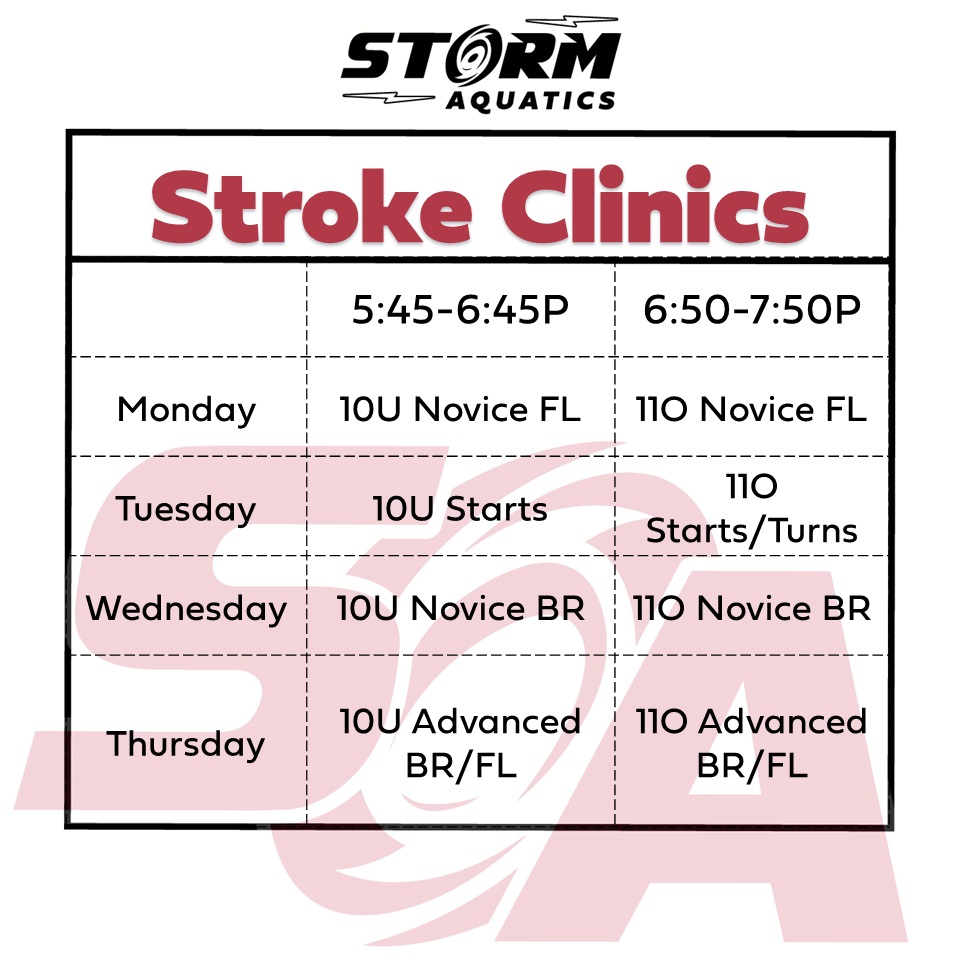 STORM AQUATICS

Stroke Clinics

| | 5:45-6:45P | 6:50-7:50P |
|---|---|---|
| Monday | 10U Novice FL | 11O Novice FL |
| Tuesday | 10U Starts | 11O Starts/Turns |
| Wednesday | 10U Novice BR | 11O Novice BR |
| Thursday | 10U Advanced BR/FL | 11O Advanced BR/FL |

SA